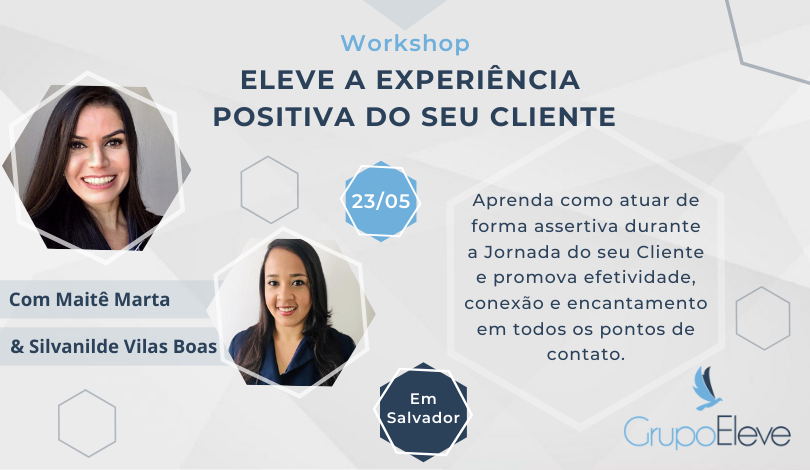 Workshop
ELEVE A EXPERIÊNCIA POSITIVA DO SEU CLIENTE

23/05

Aprenda como atuar de forma assertiva durante a Jornada do seu Cliente e promova efetividade, conexão e encantamento em todos os pontos de contato.

Com Maitê Marta
& Silvanilde Vilas Boas

Em Salvador

GrupoEleve